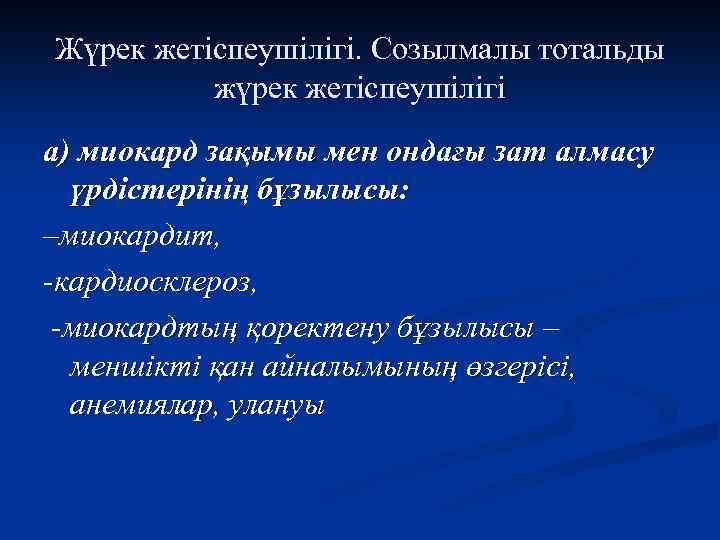 Жүрек жетіспеушілігі. Созылмалы тотальды жүрек жетіспеушілігі

а) миокард зақымы мен ондағы зат алмасу үрдістерінің бұзылысы:

–миокардит,

-кардиосклероз,

-миокардтың қоректену бұзылысы – меншікті қан айналымының өзгерісі, анемиялар, улануы